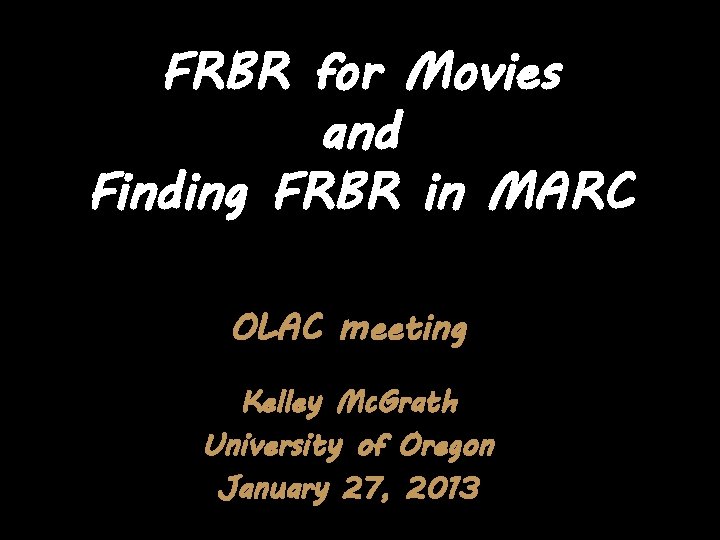 FRBR for Movies
and
Finding FRBR in MARC

OLAC meeting

Kelley McGrath
University of Oregon
January 27, 2013